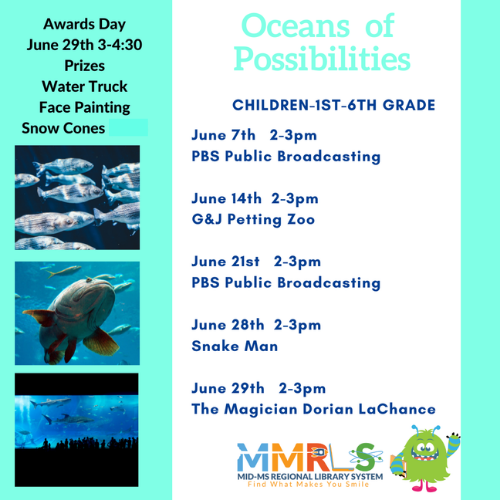 Awards Day
June 29th 3-4:30
Prizes
Water Truck
Face Painting
Snow Cones

Oceans of Possibilities

CHILDREN-1ST-6TH GRADE

June 7th 2-3pm
PBS Public Broadcasting

June 14th 2-3pm
G&J Petting Zoo

June 21st 2-3pm
PBS Public Broadcasting

June 28th 2-3pm
Snake Man

June 29th 2-3pm
The Magician Dorian LaChance

MMRLS
MID-MS REGIONAL LIBRARY SYSTEM
Find What Makes You Smile